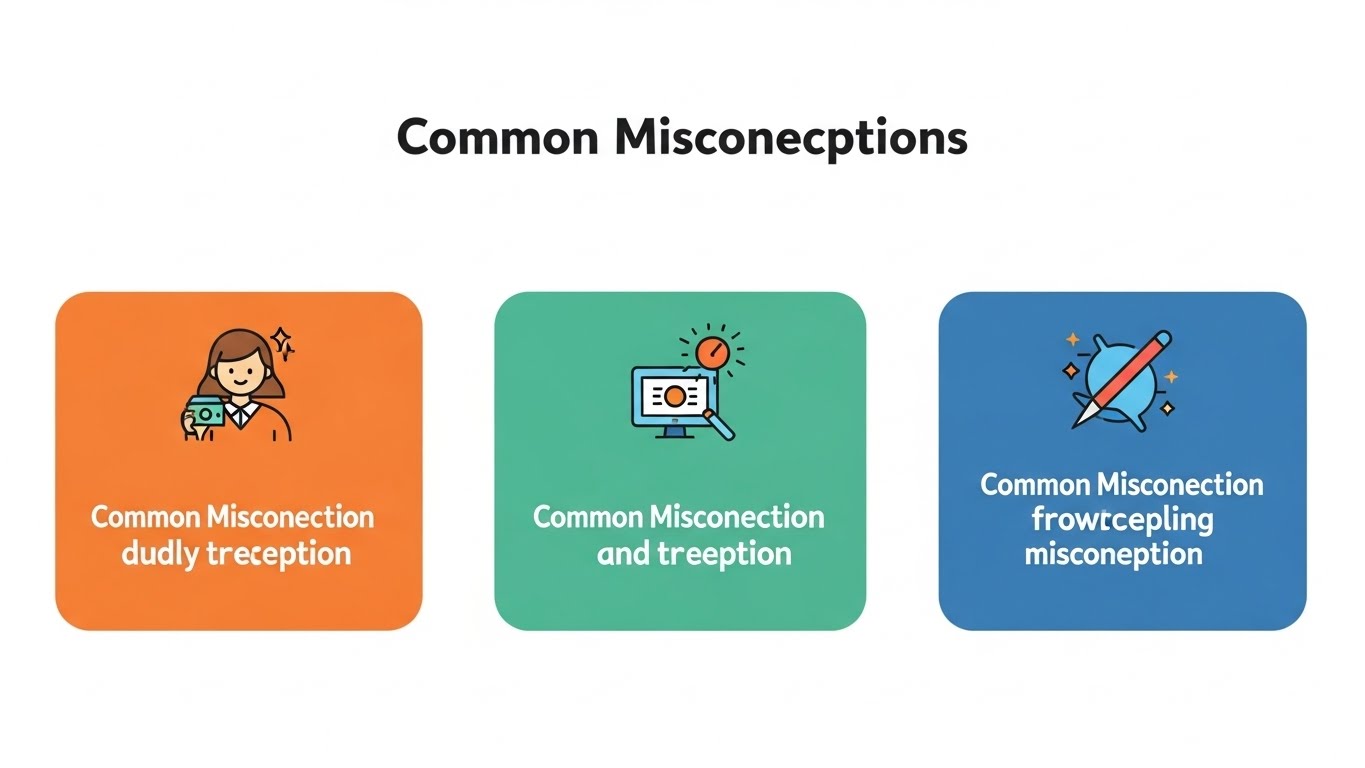 Common Misconecptions

Common Misconection dudly treception

Common Misconection and treeption

Common Misconection frowtcepling misconeption